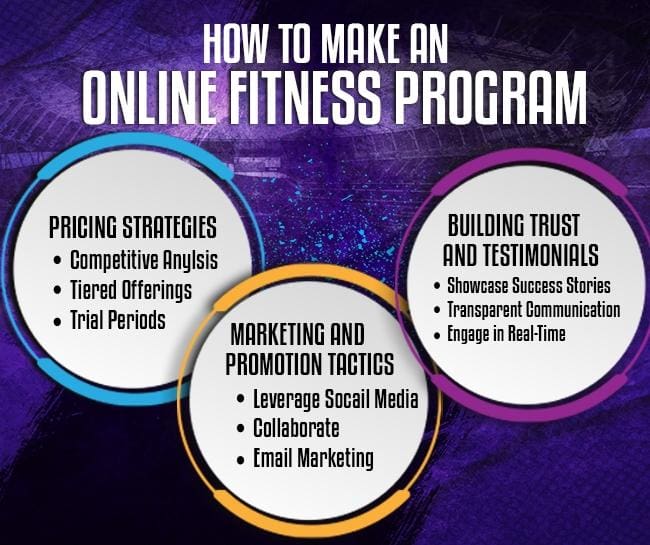 HOW TO MAKE AN
ONLINE FITNESS PROGRAM

PRICING STRATEGIES
• Competitive Anylsis
• Tiered Offerings
• Trial Periods

MARKETING AND PROMOTION TACTICS
• Leverage Socail Media
• Collaborate
• Email Marketing

BUILDING TRUST AND TESTIMONIALS
• Showcase Success Stories
• Transparent Communication
• Engage in Real-Time